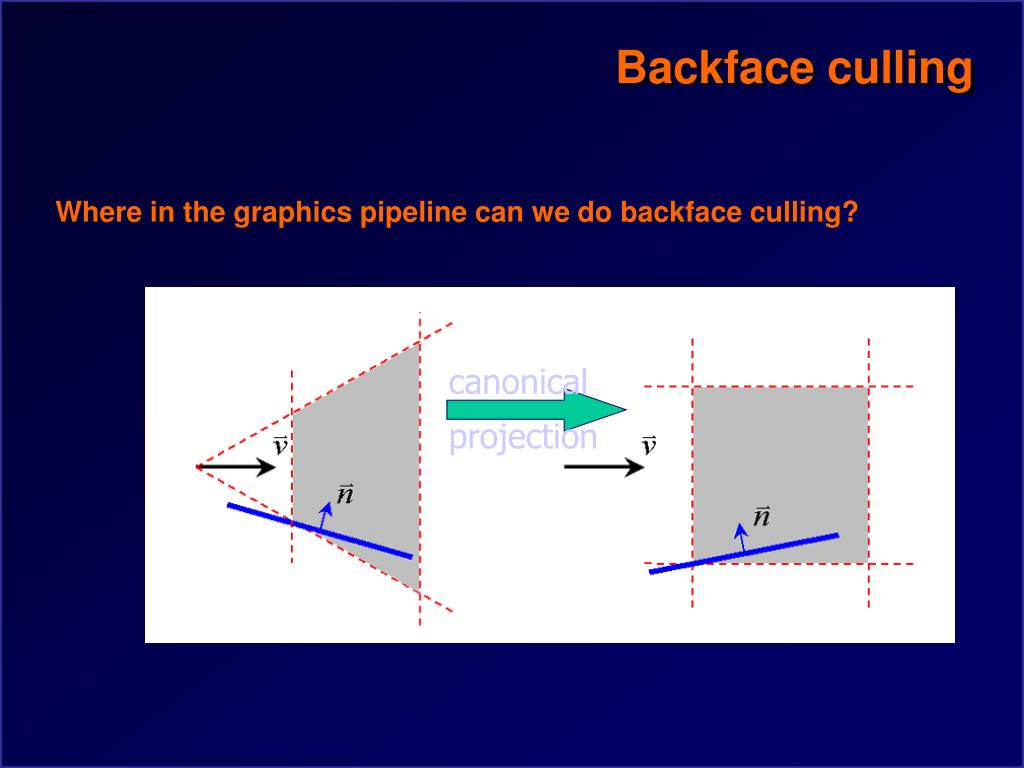 Backface culling

Where in the graphics pipeline can we do backface culling?

$\vec{v}$

$\vec{n}$

canonical projection

$\vec{v}$

$\vec{n}$